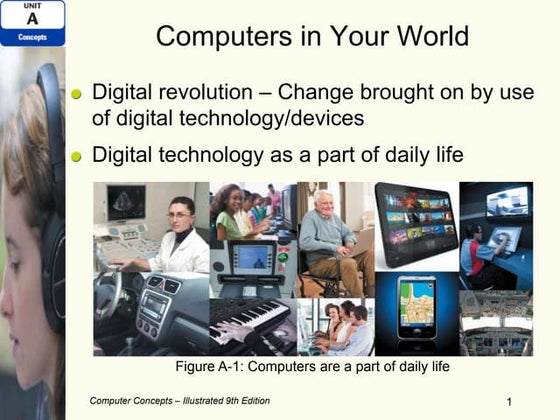 UNIT
A
Concepts

Computers in Your World

Digital revolution – Change brought on by use of digital technology/devices

Digital technology as a part of daily life

Figure A-1: Computers are a part of daily life

Computer Concepts – Illustrated 9th Edition

1